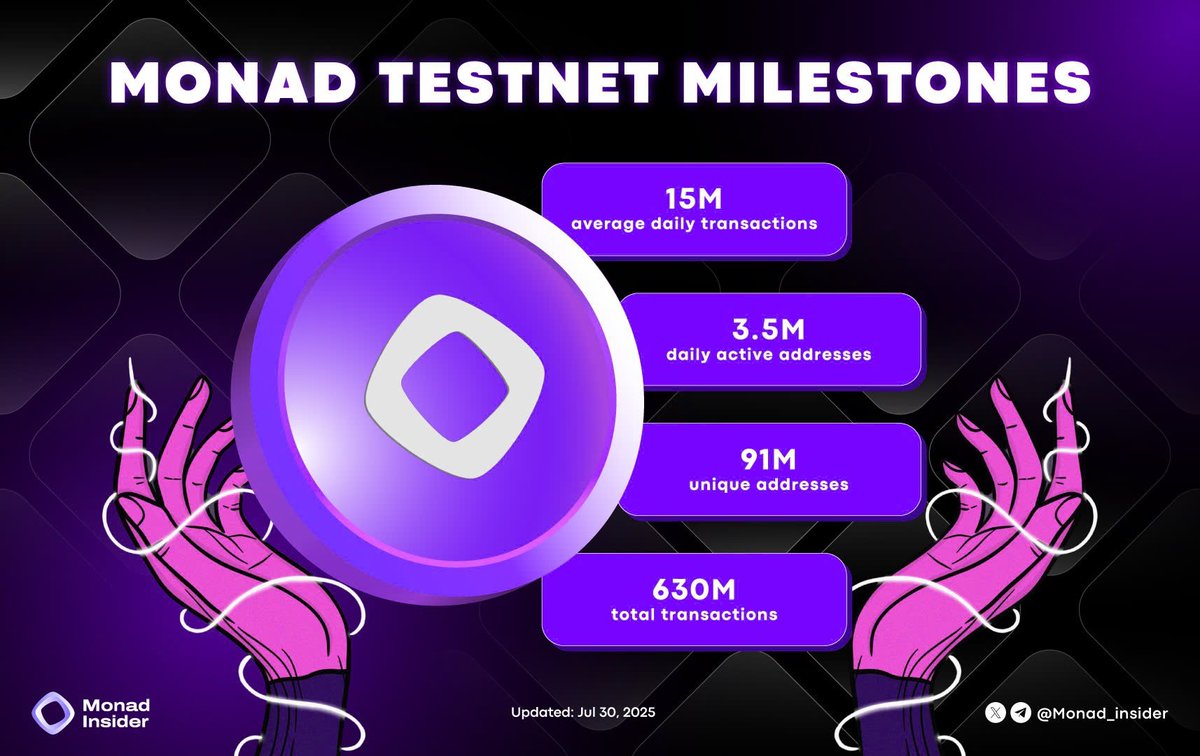 MONAD TESTNET MILESTONES

15M
average daily transactions

3.5M
daily active addresses

91M
unique addresses

630M
total transactions

Monad Insider

Updated: Jul 30, 2025

@Monad_insider